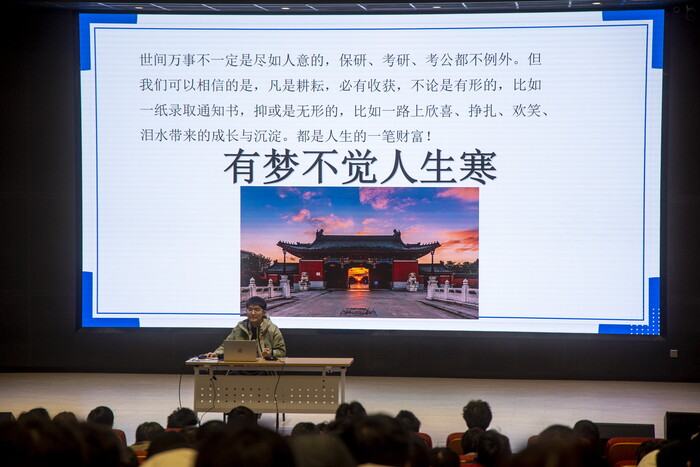 世间万事不一定是尽如人意的，保研、考研、考公都不例外。但我们可以相信的是，凡是耕耘，必有收获，不论是有形的，比如一纸录取通知书，抑或是无形的，比如一路上欣喜、挣扎、欢笑、泪水带来的成长与沉淀。都是人生的一笔财富！

有梦不觉人生寒